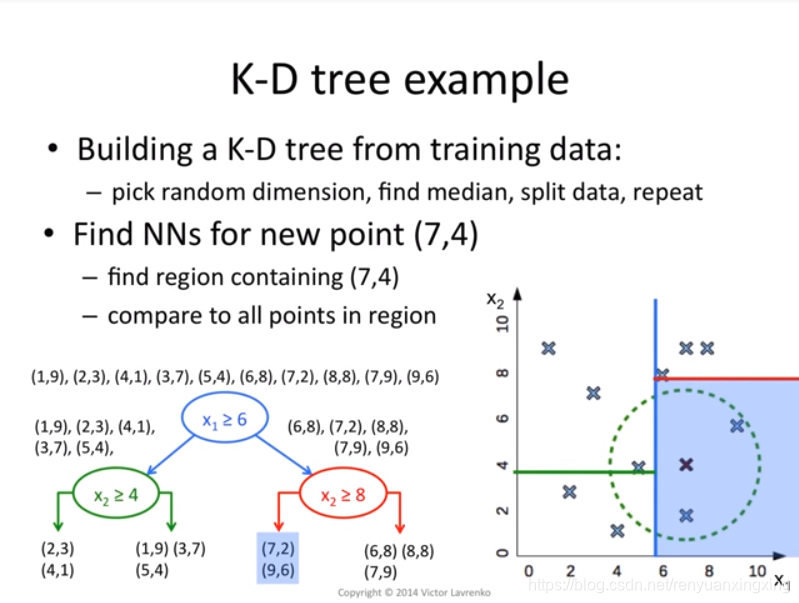 K-D tree example

• Building a K-D tree from training data:
– pick random dimension, find median, split data, repeat

• Find NNs for new point (7,4)
– find region containing (7,4)
– compare to all points in region

(1,9), (2,3), (4,1), (3,7), (5,4), (6,8), (7,2), (8,8), (7,9), (9,6)

(1,9), (2,3), (4,1), (3,7), (5,4),

$x_1 \geq 6$

(6,8), (7,2), (8,8), (7,9), (9,6)

$x_2 \geq 4$

$x_2 \geq 8$

(2,3) (4,1)

(1,9) (3,7) (5,4)

(7,2) (9,6)

(6,8) (8,8) (7,9)

$x_2$

10
8
6
4
2
0

0 2 4 6 8 10 $x_1$

Copyright © 2014 Victor Lavrenko

https://blog.csdn.net/renyuanxingxing